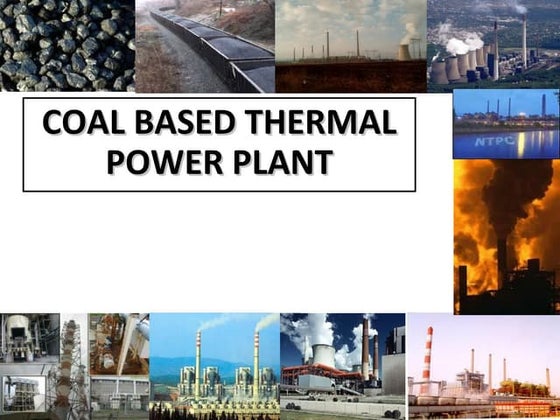 COAL BASED THERMAL POWER PLANT

NTPC